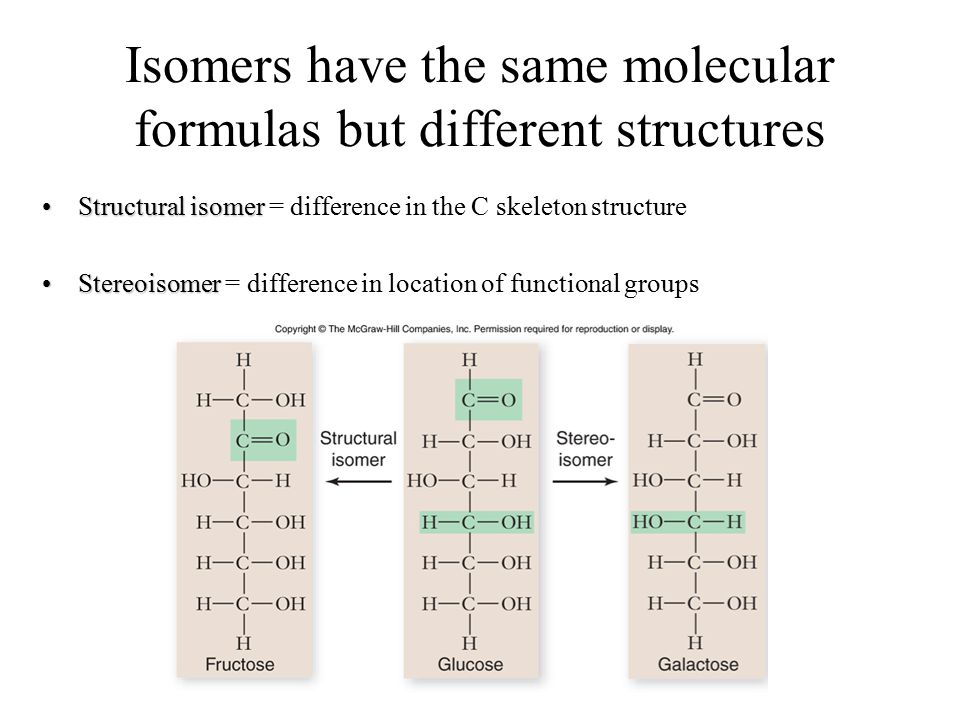 Isomers have the same molecular formulas but different structures

• Structural isomer = difference in the C skeleton structure

• Stereoisomer = difference in location of functional groups

Copyright © The McGraw-Hill Companies, Inc. Permission required for reproduction or display.

H
H—C—OH
C=O
HO—C—H
H—C—OH
H—C—OH
H—C—OH
H
Fructose

Structural isomer

H
C=O
H—C—OH
HO—C—H
H—C—OH
H—C—OH
H—C—OH
H
Glucose

Stereo-isomer

H
C=O
H—C—OH
HO—C—H
HO—C—H
H—C—OH
H—C—OH
H
Galactose